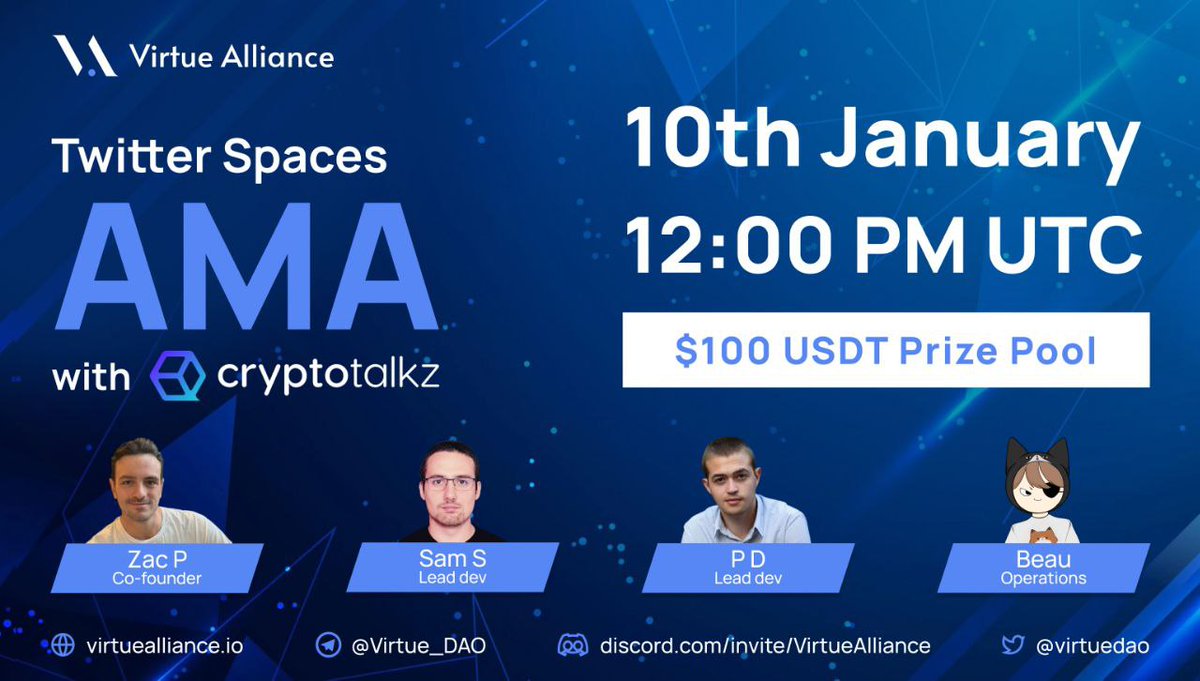 Virtue Alliance

Twitter Spaces
AMA
with cryptotalkz

10th January
12:00 PM UTC

$100 USDT Prize Pool

Zac P
Co-founder

Sam S
Lead dev

P D
Lead dev

Beau
Operations

virtuealliance.io
@Virtue_DAO
discord.com/invite/VirtueAlliance
@virtuedao